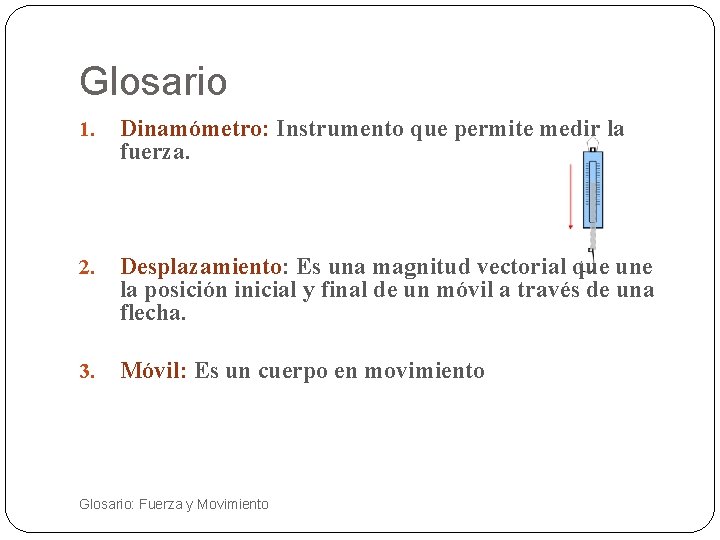 Glosario

1. Dinamómetro: Instrumento que permite medir la fuerza.

2. Desplazamiento: Es una magnitud vectorial que une la posición inicial y final de un móvil a través de una flecha.

3. Móvil: Es un cuerpo en movimiento

Glosario: Fuerza y Movimiento